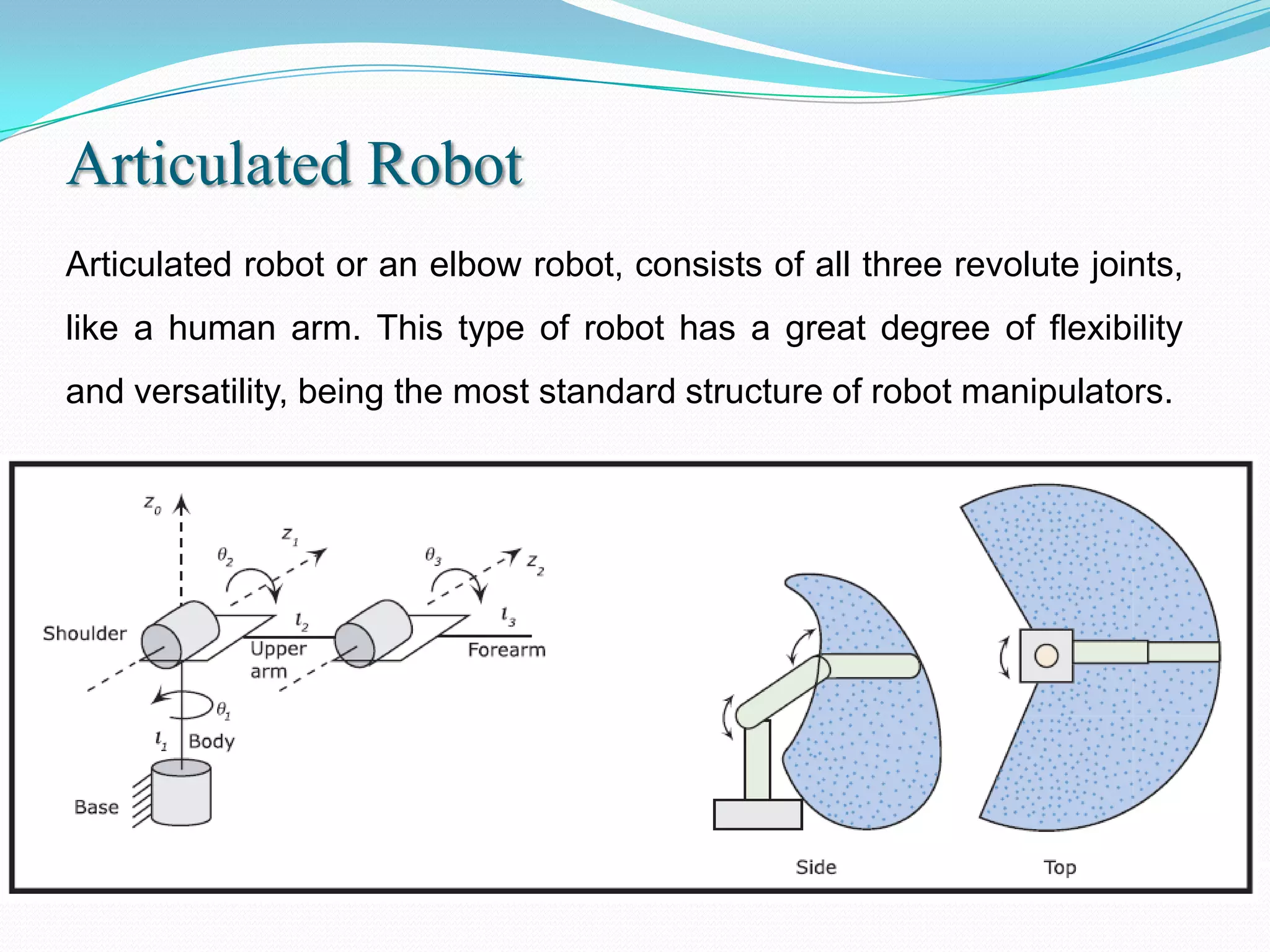 Articulated Robot

Articulated robot or an elbow robot, consists of all three revolute joints, like a human arm. This type of robot has a great degree of flexibility and versatility, being the most standard structure of robot manipulators.

$z_0$
$z_1$
$\theta_2$
$\theta_3$
$z_2$
Shoulder
$l_2$
$l_3$
Upper arm
Forearm
$\theta_1$
$l_1$
Body
Base
Side
Top